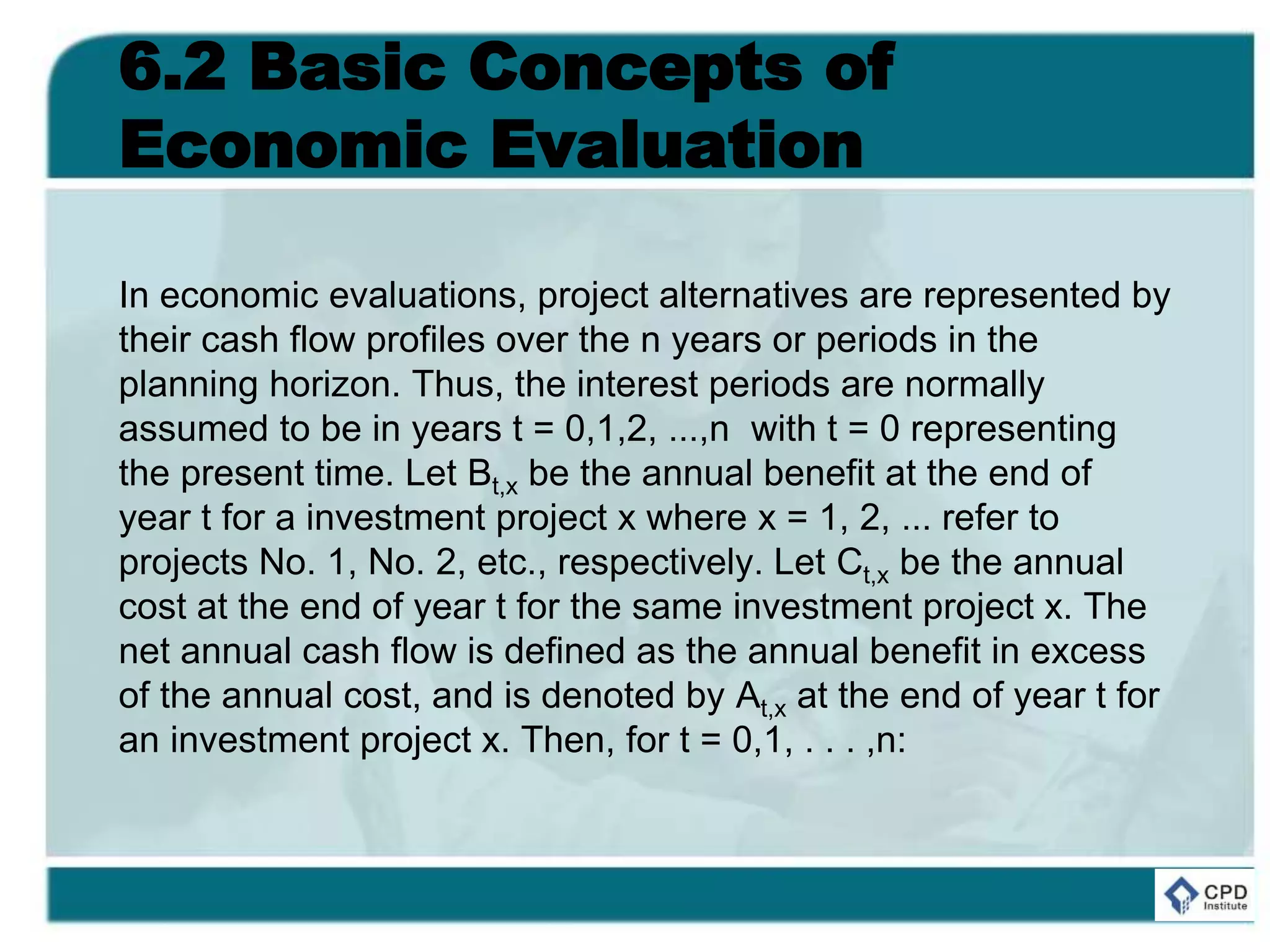 6.2 Basic Concepts of Economic Evaluation

In economic evaluations, project alternatives are represented by their cash flow profiles over the n years or periods in the planning horizon. Thus, the interest periods are normally assumed to be in years t = 0,1,2, ...,n with t = 0 representing the present time. Let $B_{t,x}$ be the annual benefit at the end of year t for a investment project x where x = 1, 2, ... refer to projects No. 1, No. 2, etc., respectively. Let $C_{t,x}$ be the annual cost at the end of year t for the same investment project x. The net annual cash flow is defined as the annual benefit in excess of the annual cost, and is denoted by $A_{t,x}$ at the end of year t for an investment project x. Then, for t = 0,1, . . . ,n:

CPD Institute